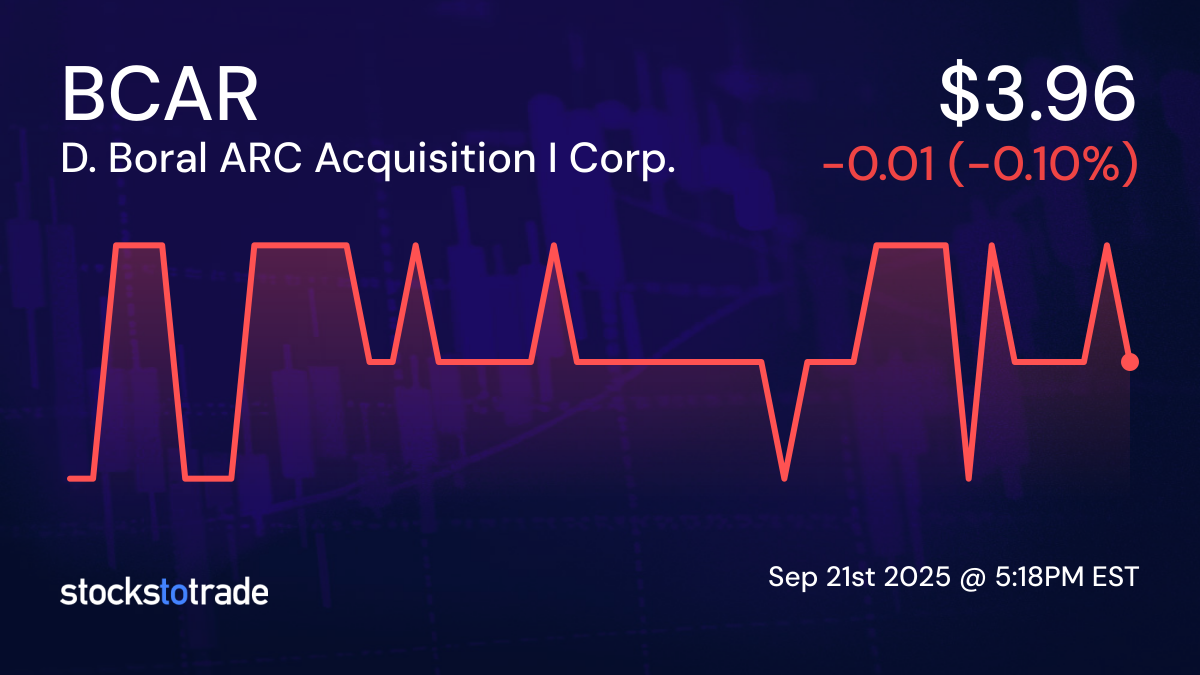 BCAR
D. Boral ARC Acquisition I Corp.

$3.96
-0.01 (-0.10%)

stockstotrade

Sep 21st 2025 @ 5:18PM EST